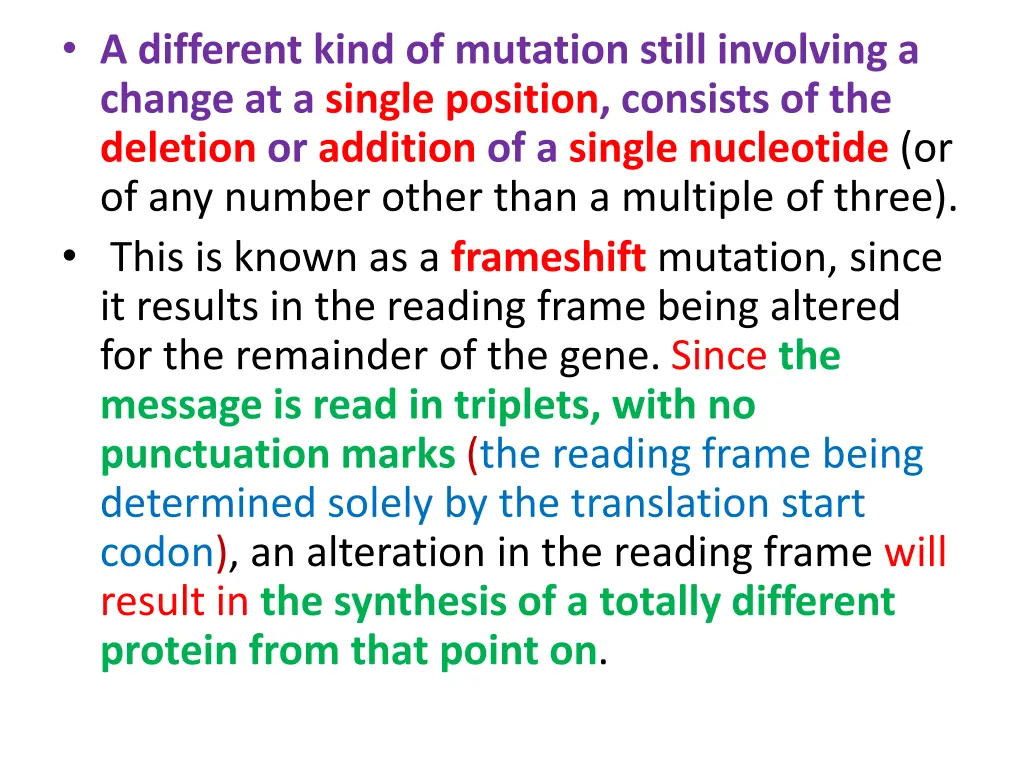 • A different kind of mutation still involving a change at a single position, consists of the deletion or addition of a single nucleotide (or of any number other than a multiple of three).
• This is known as a frameshift mutation, since it results in the reading frame being altered for the remainder of the gene. Since the message is read in triplets, with no punctuation marks (the reading frame being determined solely by the translation start codon), an alteration in the reading frame will result in the synthesis of a totally different protein from that point on.